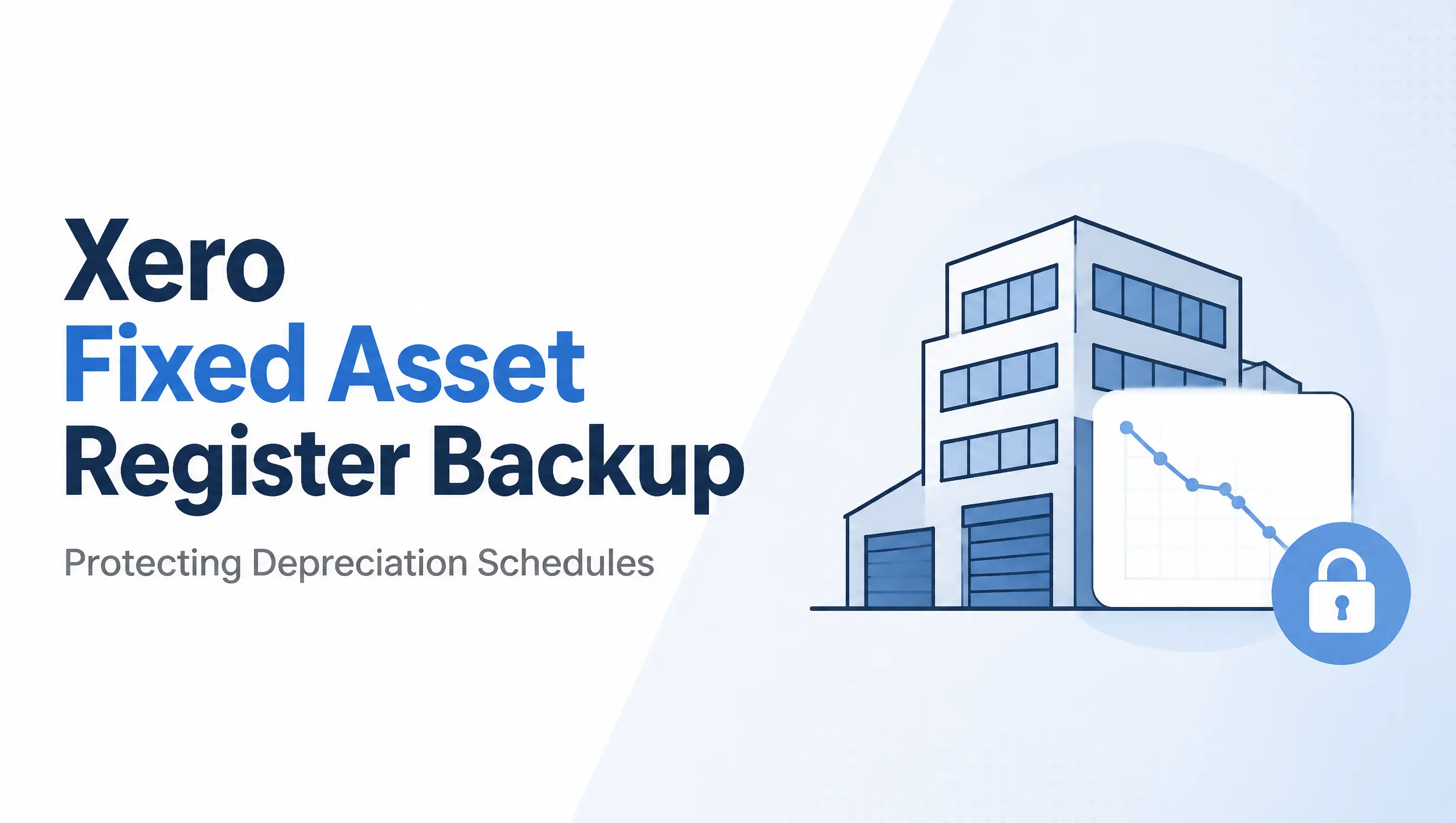 Xero
Fixed Asset
Register Backup

Protecting Depreciation Schedules